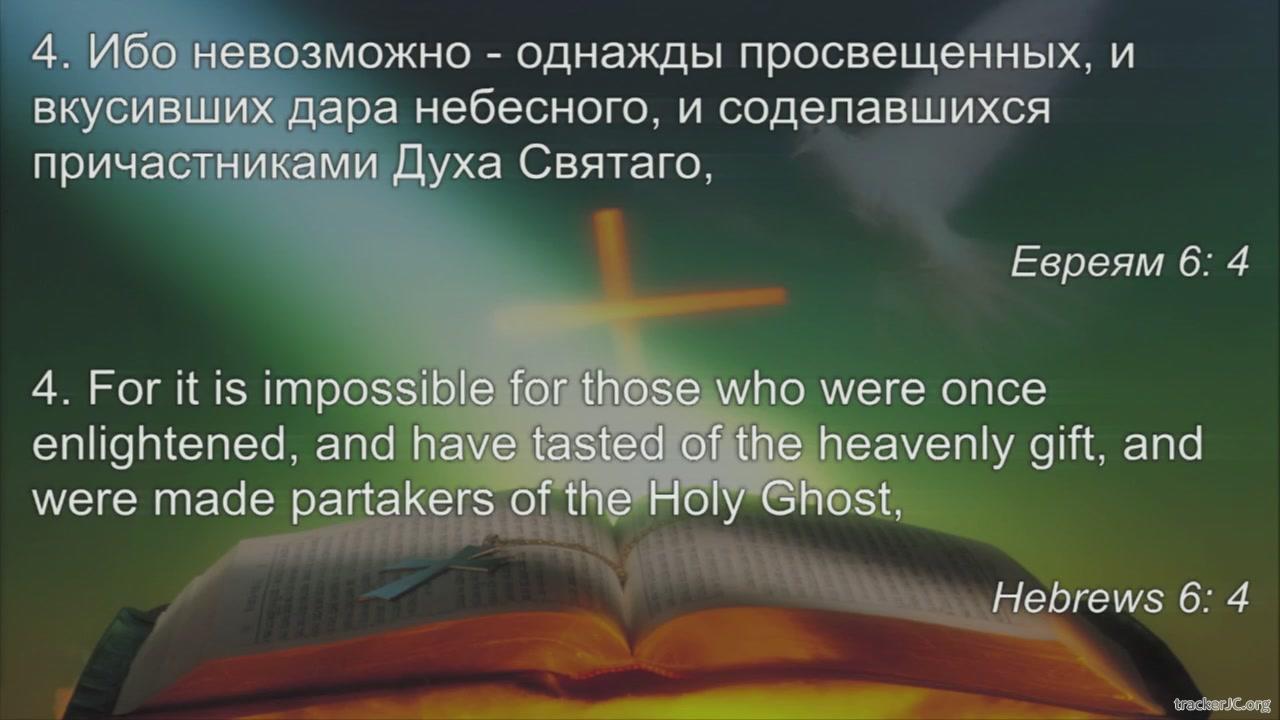 4. Ибо невозможно - однажды просвещенных, и вкусивших дара небесного, и соделавшихся причастниками Духа Святаго,

Евреям 6: 4

4. For it is impossible for those who were once enlightened, and have tasted of the heavenly gift, and were made partakers of the Holy Ghost,

Hebrews 6: 4

trackerJC.org